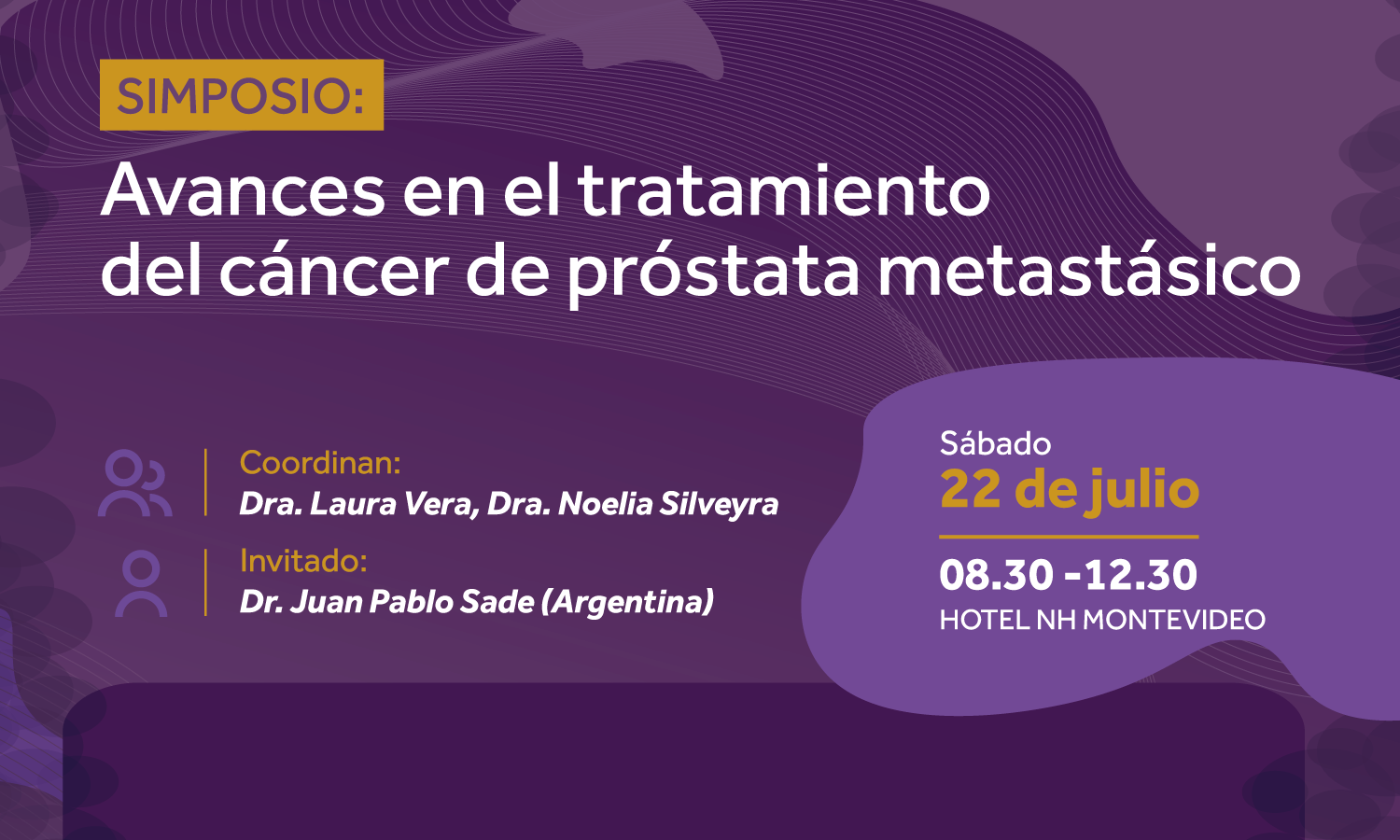 SIMPOSIO:

Avances en el tratamiento del cáncer de próstata metastásico

Coordinan:
Dra. Laura Vera, Dra. Noelia Silveyra

Invitado:
Dr. Juan Pablo Sade (Argentina)

Sábado
22 de julio

08.30 -12.30
HOTEL NH MONTEVIDEO